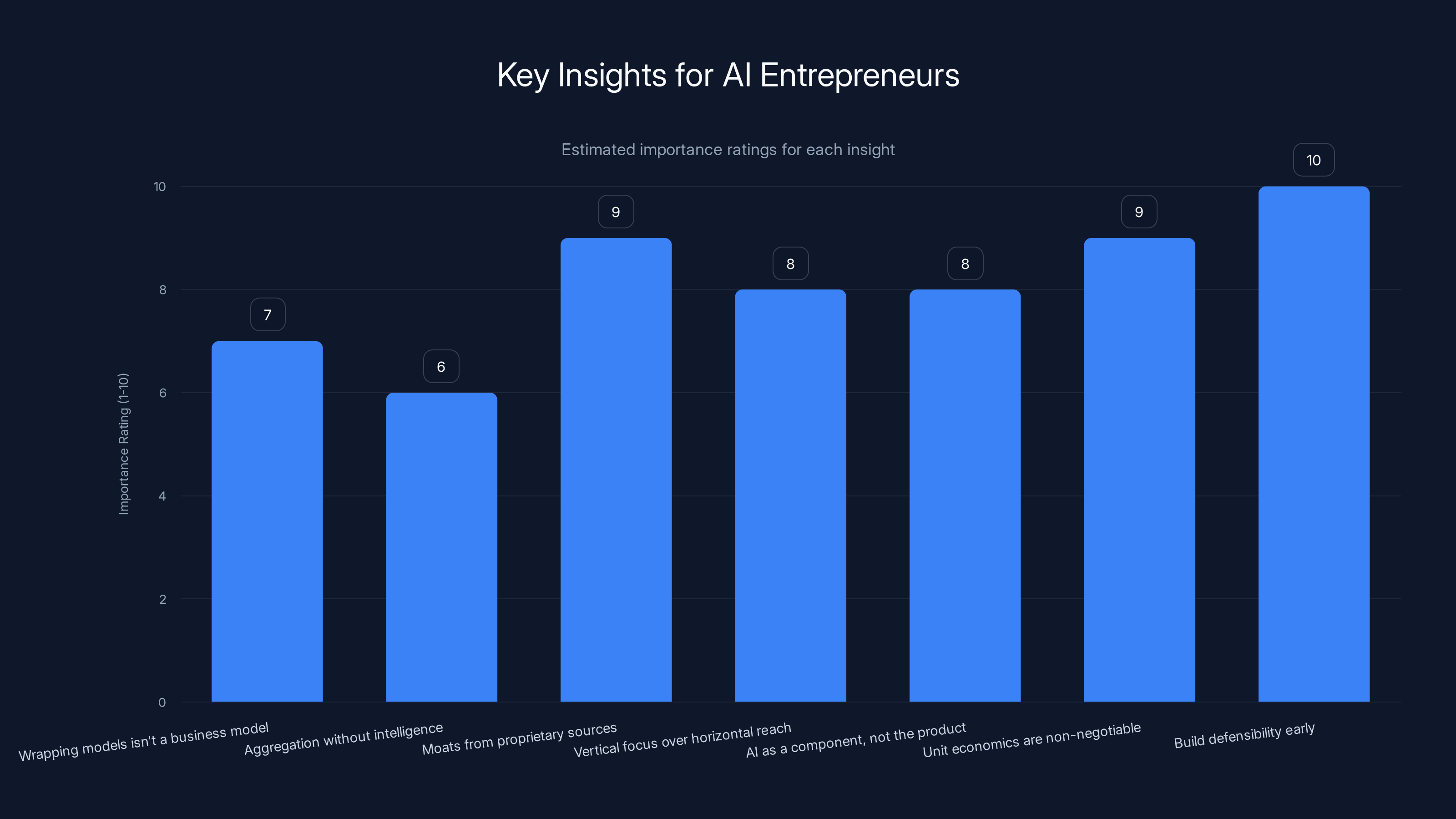 Key Insights for AI Entrepreneurs

Estimated importance ratings for each insight

Importance Rating (1-10)

10
8
6
4
2
0

7
6
9
8
8
9
10

Wrapping models isn't a business model
Aggregation without intelligence
Moats from proprietary sources
Vertical focus over horizontal reach
AI as a component, not the product
Unit economics are non-negotiable
Build defensibility early